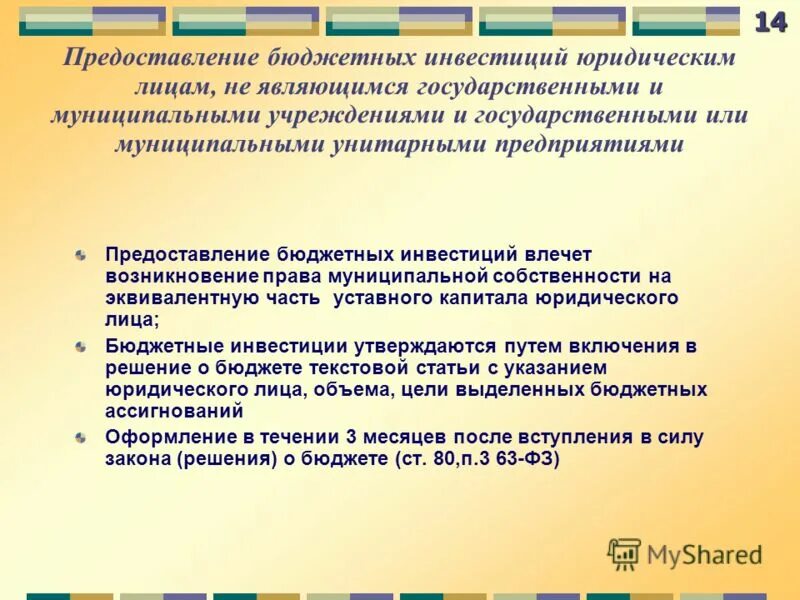 14

Предоставление бюджетных инвестиций юридическим лицам, не являющимся государственными и муниципальными учреждениями и государственными или муниципальными унитарными предприятиями

Предоставление бюджетных инвестиций влечет возникновение права муниципальной собственности на эквивалентную часть уставного капитала юридического лица;

Бюджетные инвестиции утверждаются путем включения в решение о бюджете текстовой статьи с указанием юридического лица, объема, цели выделенных бюджетных ассигнований

Оформление в течении 3 месяцев после вступления в силу закона (решения) о бюджете (ст. 80,п.3 63-ФЗ)

MyShared